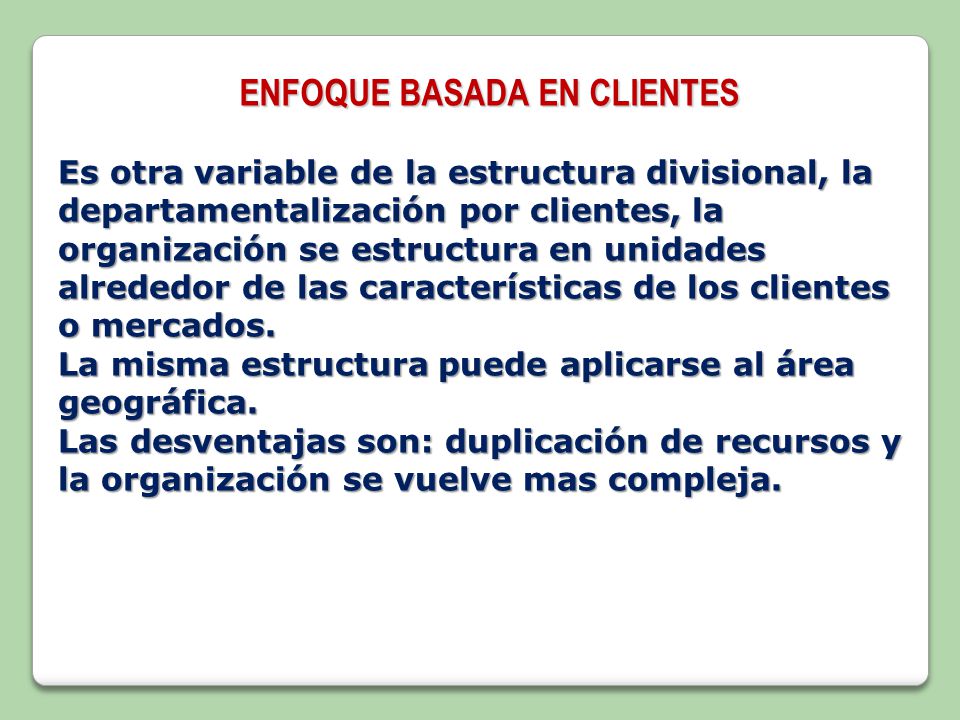 ENFOQUE BASADA EN CLIENTES

Es otra variable de la estructura divisional, la departamentalización por clientes, la organización se estructura en unidades alrededor de las características de los clientes o mercados.
La misma estructura puede aplicarse al área geográfica.
Las desventajas son: duplicación de recursos y la organización se vuelve mas compleja.